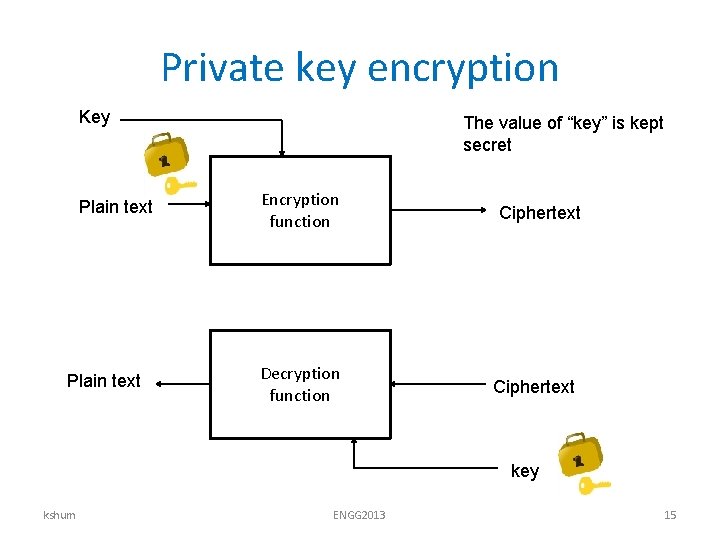 Private key encryption

Key

The value of "key" is kept secret

Plain text

Encryption function

Ciphertext

Plain text

Decryption function

Ciphertext

key

kshum

ENGG2013

15